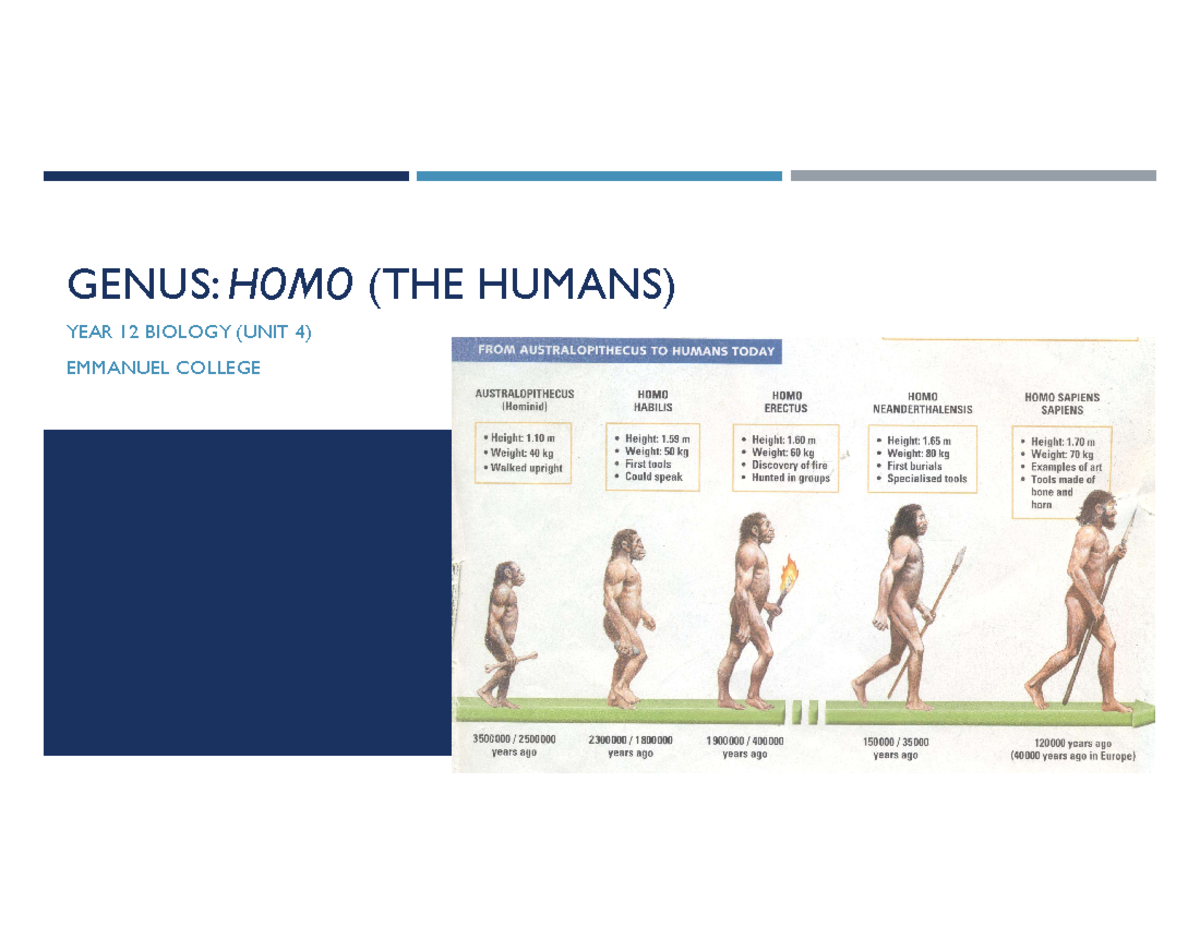 GENUS: HOMO (THE HUMANS)

YEAR 12 BIOLOGY (UNIT 4)

EMMANUEL COLLEGE

FROM AUSTRALOPITHECUS TO HUMANS TODAY

AUSTRALOPITHECUS (Hominid)
• Height: 1.10 m
• Weight: 40 kg
• Walked upright

HOMO HABILIS
• Height: 1.59 m
• Weight: 50 kg
• First tools
• Could speak

HOMO ERECTUS
• Height: 1.60 m
• Weight: 60 kg
• Discovery of fire
• Hunted in groups

HOMO NEANDERTHALENSIS
• Height: 1.65 m
• Weight: 80 kg
• First burials
• Specialised tools

HOMO SAPIENS SAPIENS
• Height: 1.70 m
• Weight: 70 kg
• Examples of art
• Tools made of bone and horn

3500000 / 2500000 years ago

2300000 / 1800000 years ago

1900000 / 400000 years ago

150000 / 35000 years ago

120000 years ago (40000 years ago in Europe)